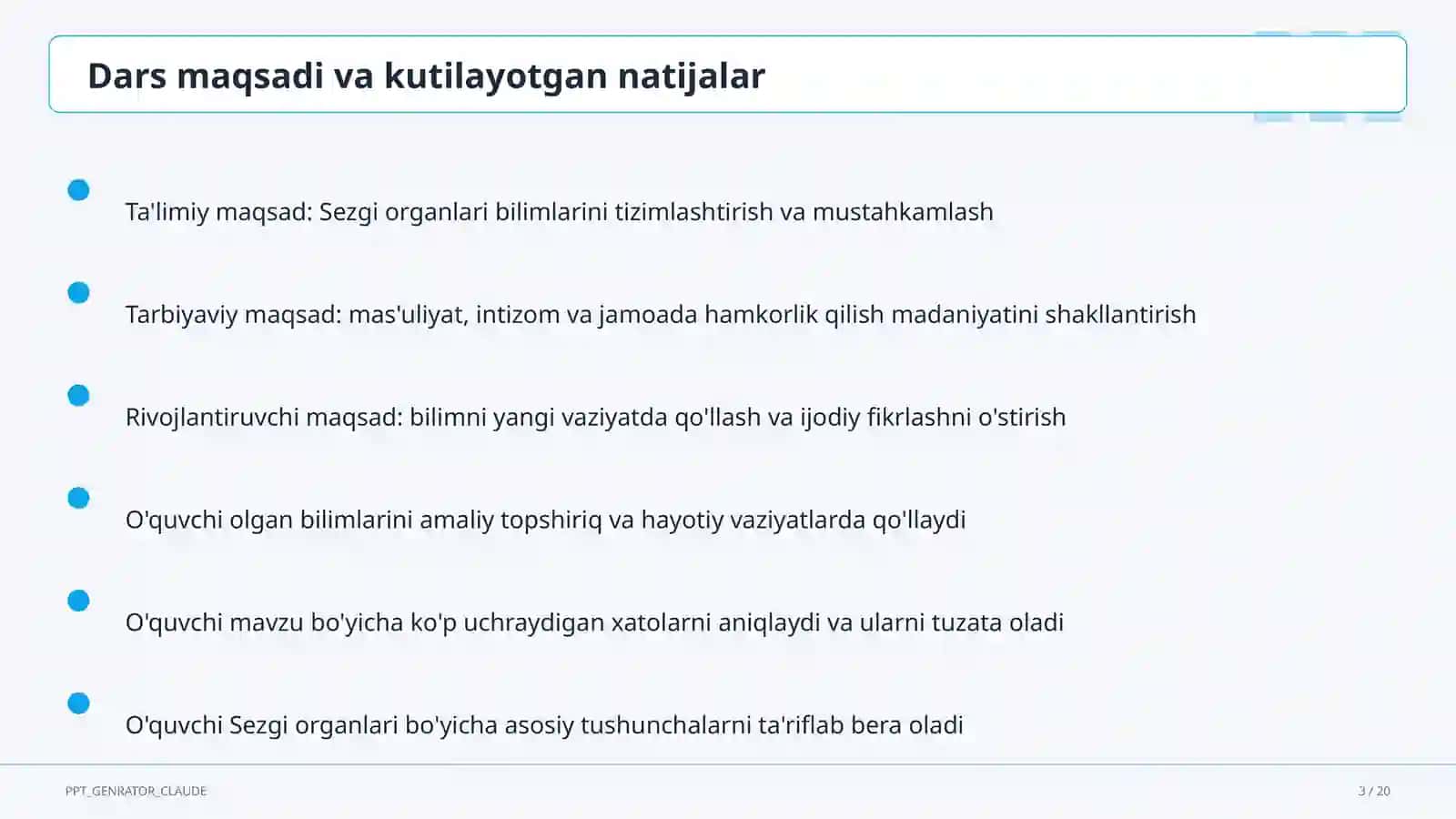 Dars maqsadi va kutilayotgan natijalar

Ta'limiy maqsad: Sezgi organlari bilimlarini tizimlashtirish va mustahkamlash

Tarbiyaviy maqsad: mas'uliyat, intizom va jamoada hamkorlik qilish madaniyatini shakllantirish

Rivojlantiruvchi maqsad: bilimni yangi vaziyatda qo'llash va ijodiy fikrlashni o'stirish

O'quvchi olgan bilimlarini amaliy topshiriq va hayotiy vaziyatlarda qo'llaydi

O'quvchi mavzu bo'yicha ko'p uchraydigan xatolarni aniqlaydi va ularni tuzata oladi

O'quvchi Sezgi organlari bo'yicha asosiy tushunchalarni ta'riflab bera oladi

PPT_GENRATOR_CLAUDE

3 / 20